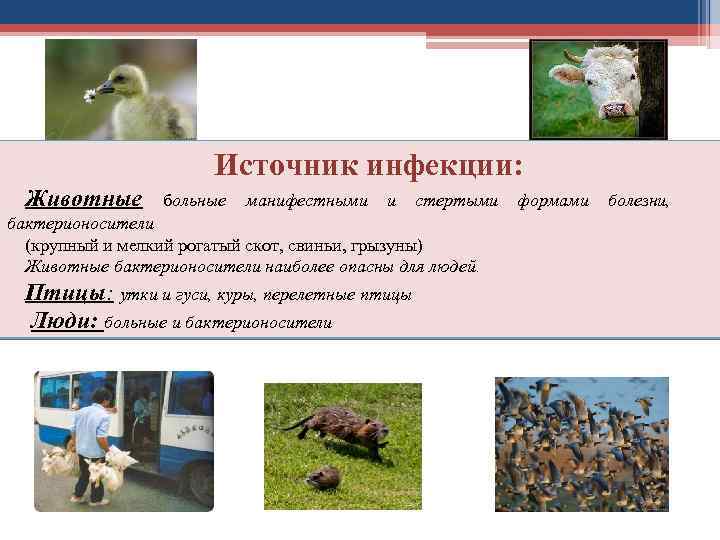 Источник инфекции:

Животные больные манифестными и стертыми формами болезни, бактерионосители

(крупный и мелкий рогатый скот, свиньи, грызуны)

Животные бактерионосители наиболее опасны для людей.

Птицы: утки и гуси, куры, перелетные птицы

Люди: больные и бактерионосители